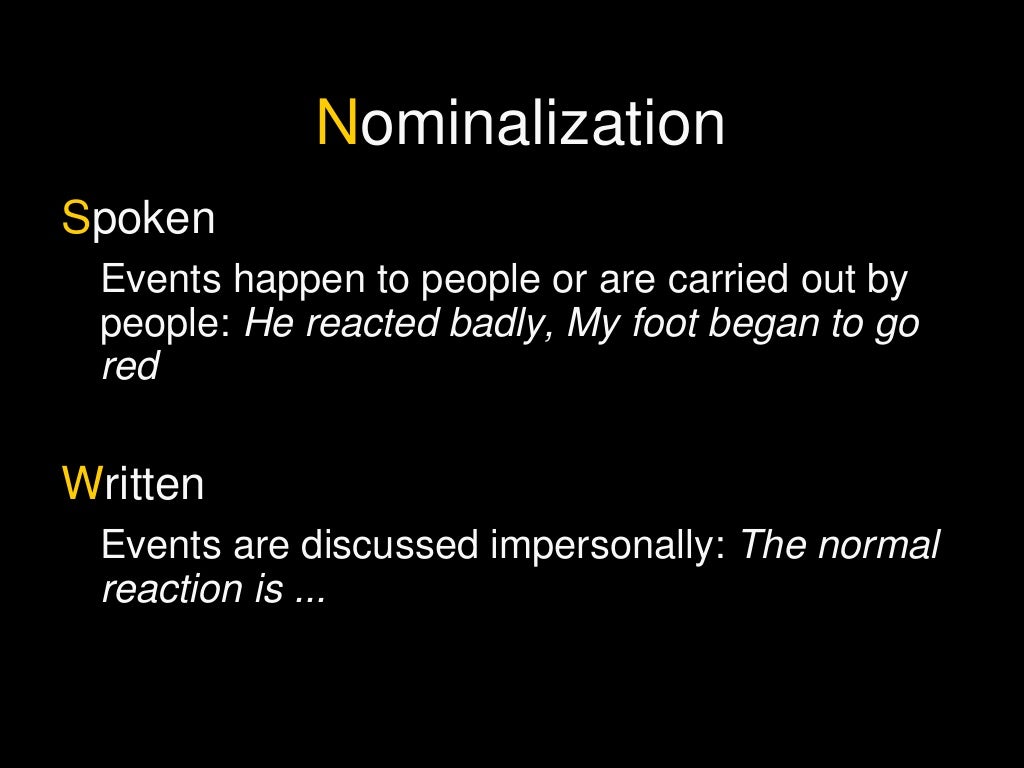 Nominalization

Spoken

Events happen to people or are carried out by people: He reacted badly, My foot began to go red

Written

Events are discussed impersonally: The normal reaction is ...